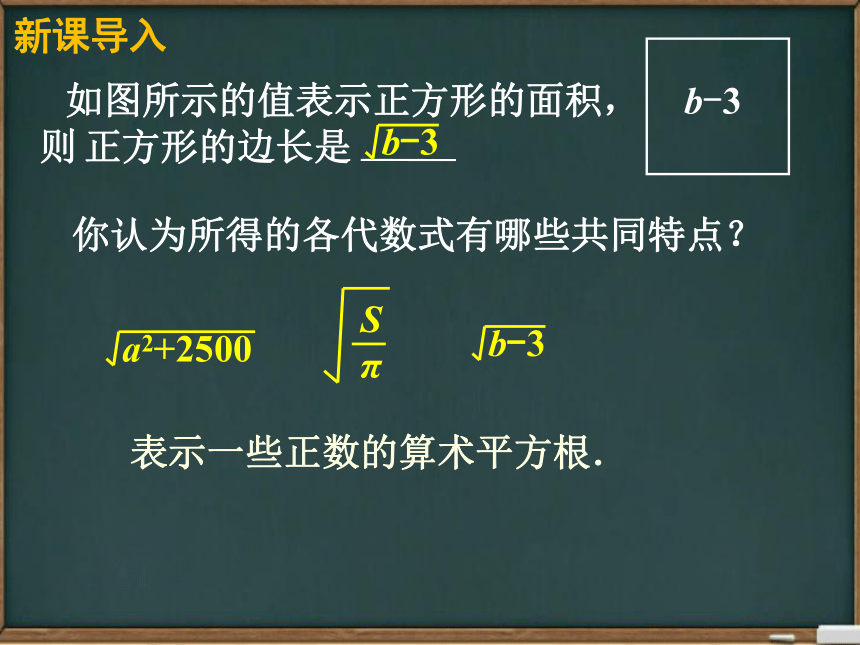 新课导入

如图所示的值表示正方形的面积，则 正方形的边长是 $\sqrt{b-3}$

$b-3$

你认为所得的各代数式有哪些共同特点？

$\sqrt{a^2+2500}$ $\sqrt{\frac{S}{\pi}}$ $\sqrt{b-3}$

表示一些正数的算术平方根.